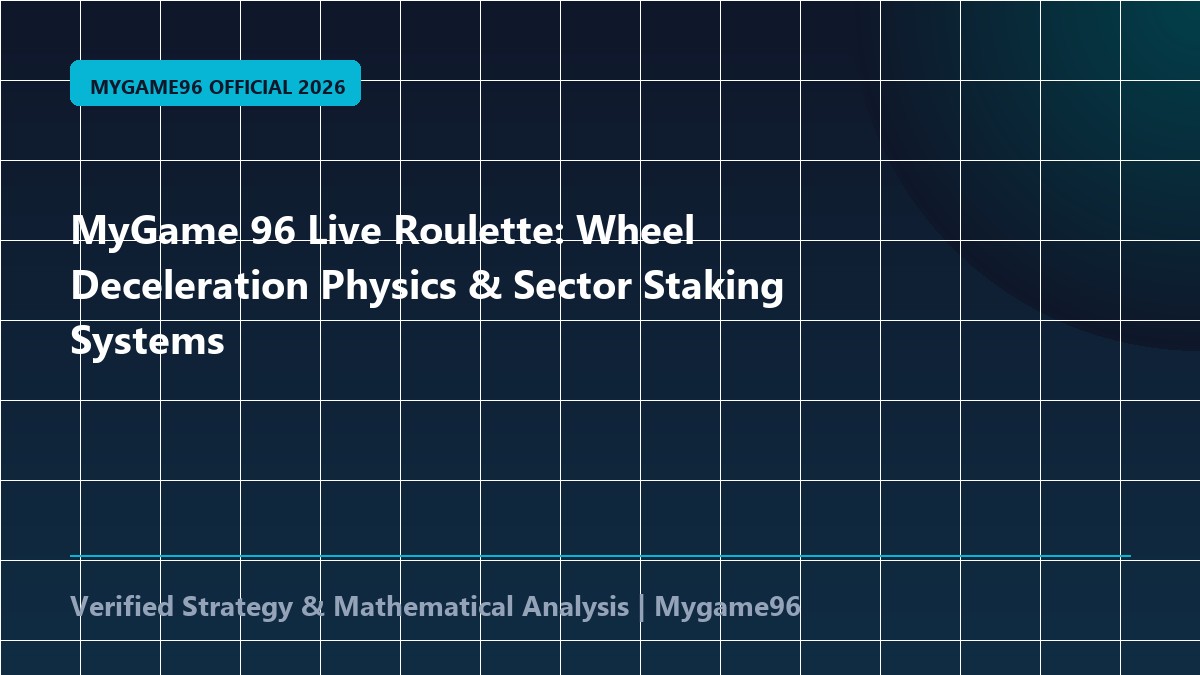 MYGAME96 OFFICIAL 2026

MyGame 96 Live Roulette: Wheel Deceleration Physics & Sector Staking Systems

Verified Strategy & Mathematical Analysis | Mygame96